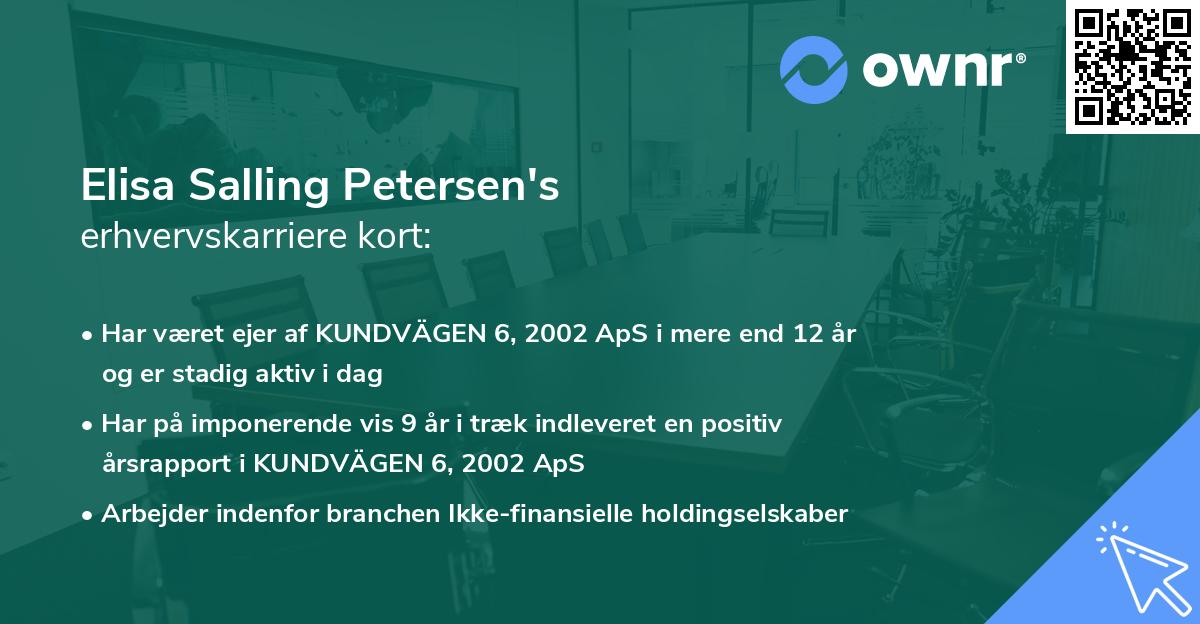 ownr®

Elisa Salling Petersen's
erhvervskarriere kort:

• Har været ejer af KUNDVÄGEN 6, 2002 ApS i mere end 12 år og er stadig aktiv i dag

• Har på imponerende vis 9 år i træk indleveret en positiv årsrapport i KUNDVÄGEN 6, 2002 ApS

• Arbejder indenfor branchen Ikke-finansielle holdingselskaber